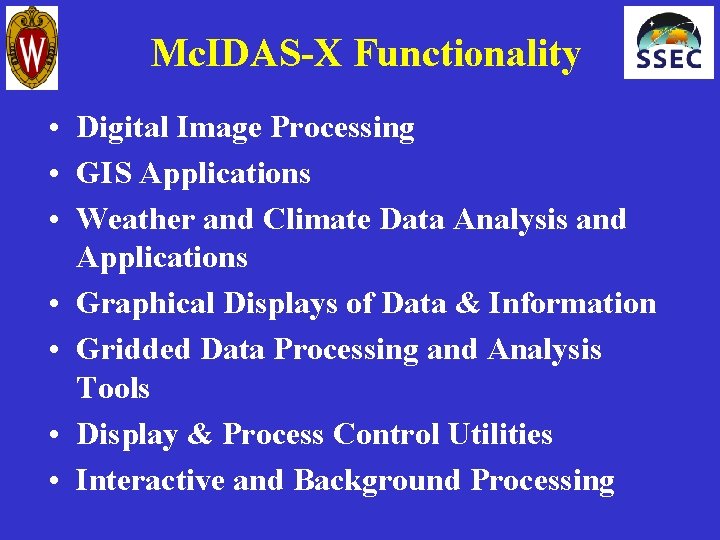 W

McIDAS-X Functionality

SSEC

• Digital Image Processing
• GIS Applications
• Weather and Climate Data Analysis and Applications
• Graphical Displays of Data & Information
• Gridded Data Processing and Analysis Tools
• Display & Process Control Utilities
• Interactive and Background Processing